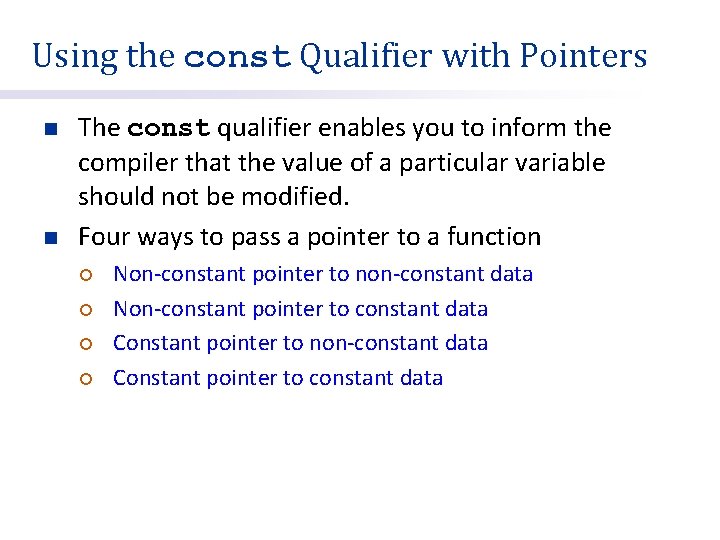 Using the const Qualifier with Pointers

The const qualifier enables you to inform the compiler that the value of a particular variable should not be modified.

Four ways to pass a pointer to a function

Non-constant pointer to non-constant data

Non-constant pointer to constant data

Constant pointer to non-constant data

Constant pointer to constant data